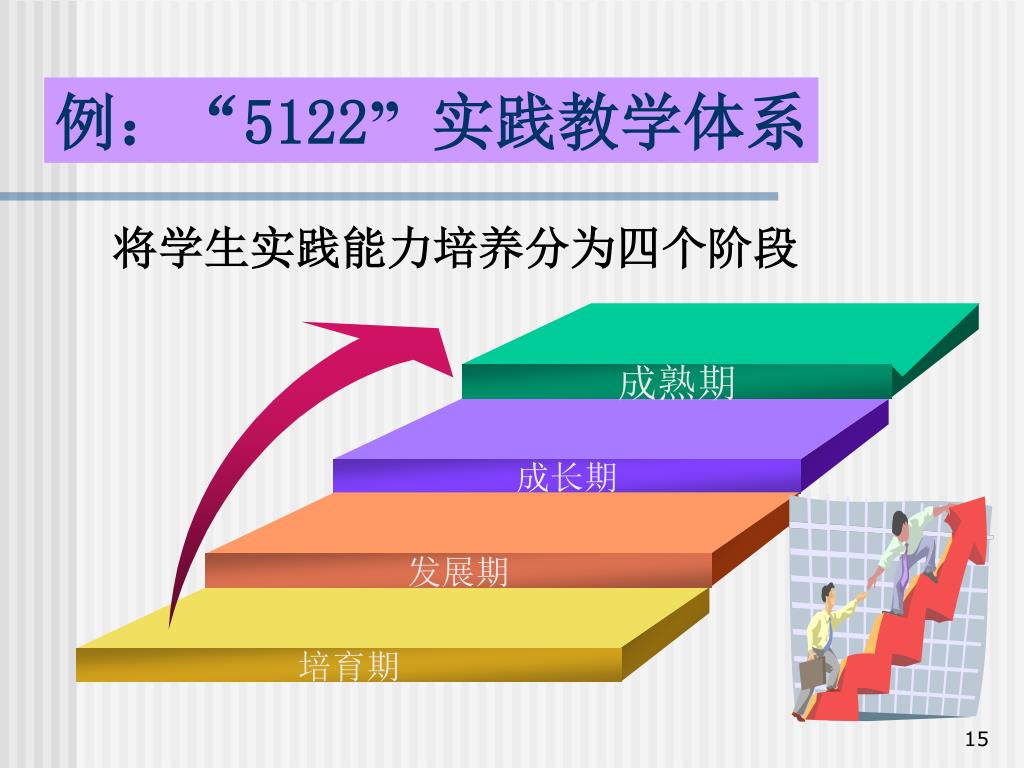 例：“5122”实践教学体系

将学生实践能力培养分为四个阶段

成熟期

成长期

发展期

培育期

15